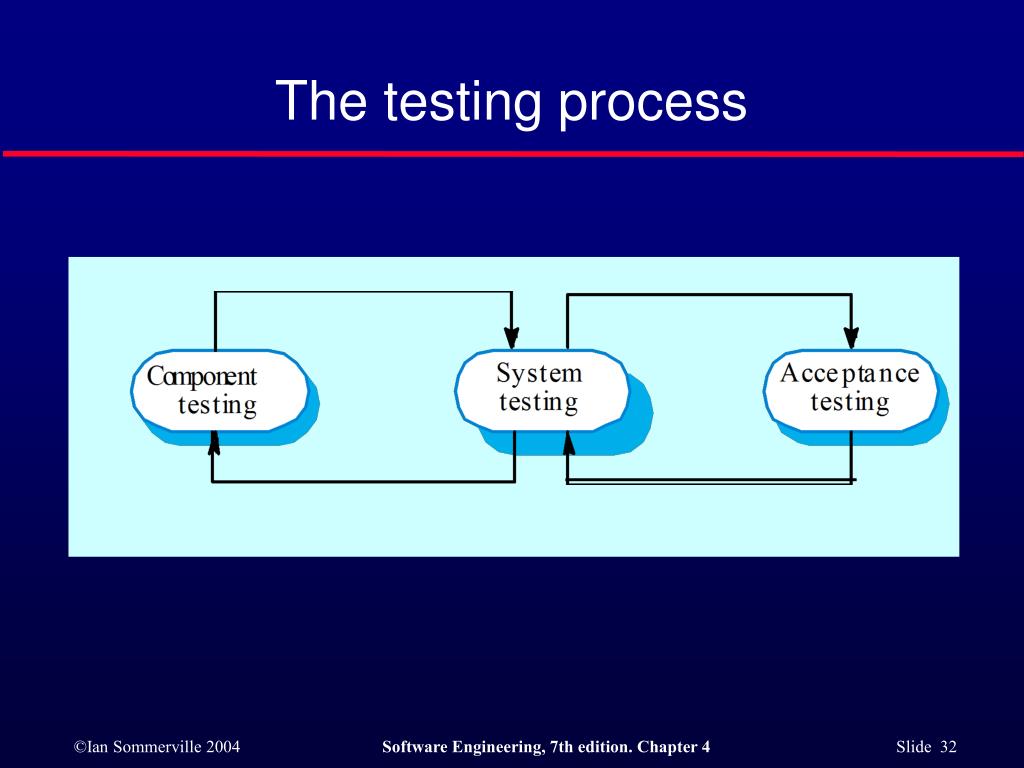 The testing process

Component testing

System testing

Acceptance testing

©Ian Sommerville 2004

Software Engineering, 7th edition. Chapter 4

Slide 32